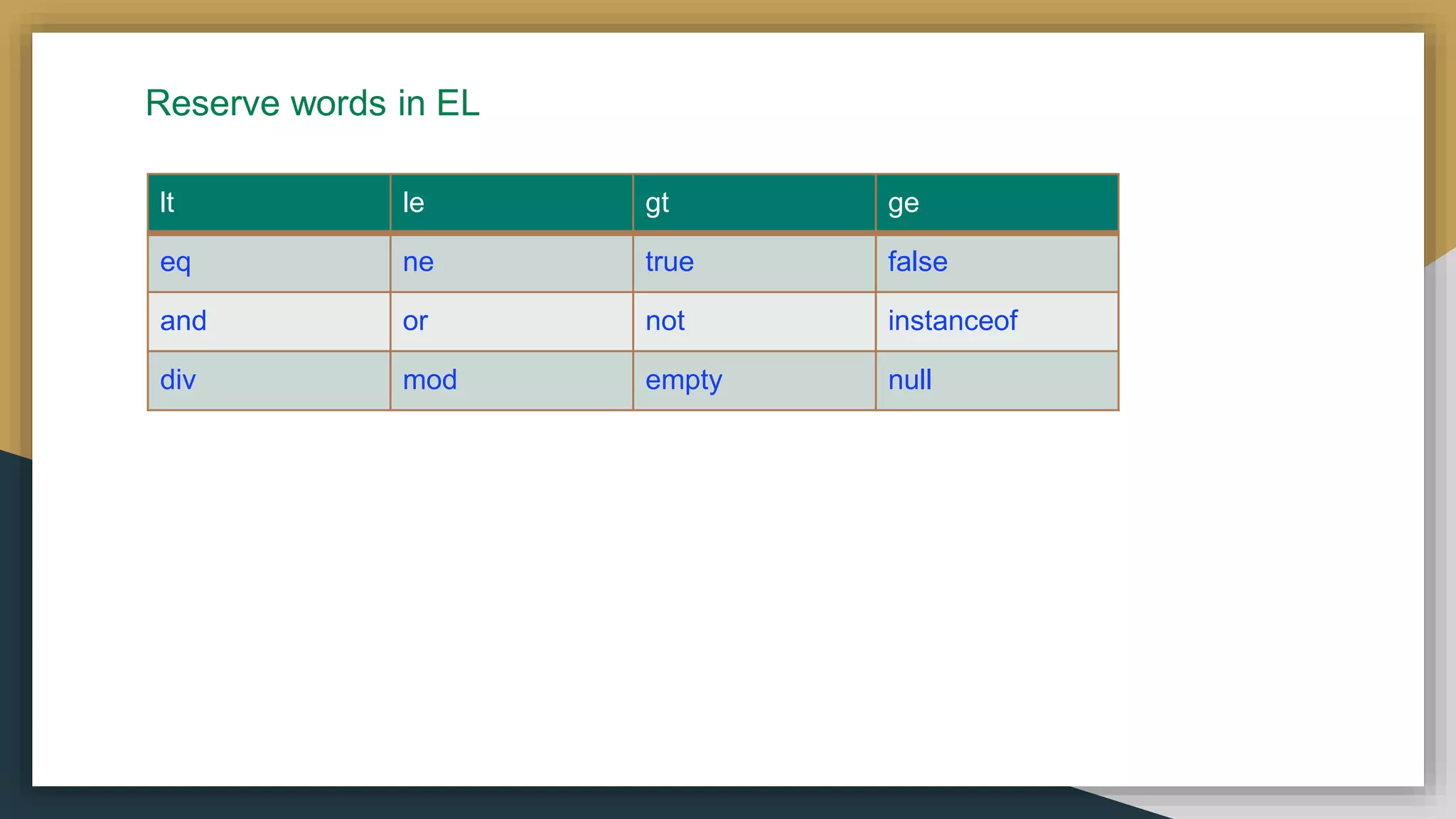 Reserve words in EL

| lt | le | gt | ge |
|---|---|---|---|
| eq | ne | true | false |
| and | or | not | instanceof |
| div | mod | empty | null |